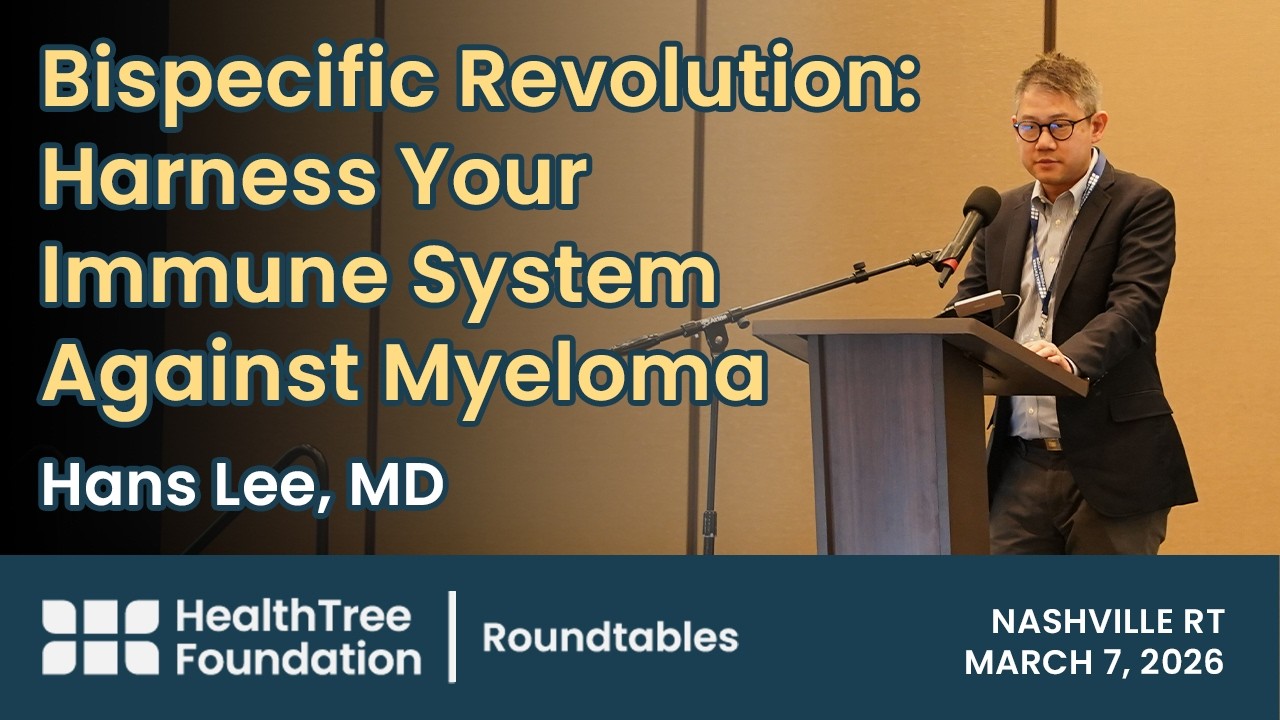 Bispecific Revolution: Harness Your Immune System Against Myeloma

Hans Lee, MD

HealthTree Foundation

Roundtables

NASHVILLE RT
MARCH 7, 2026